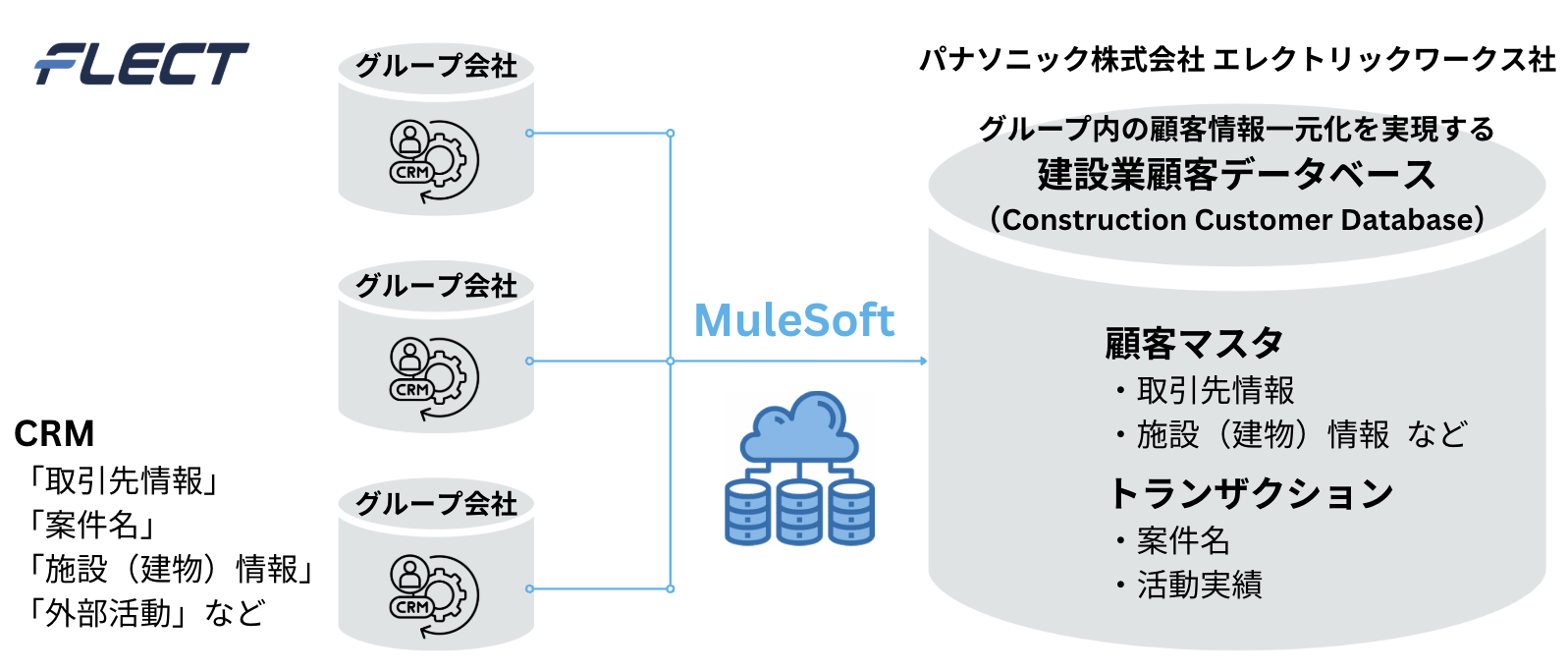 FLECT

グループ会社

CRM

グループ会社

CRM

グループ会社

CRM

CRM
「取引先情報」
「案件名」
「施設（建物）情報」
「外部活動」など

MuleSoft

パナソニック株式会社 エレクトリックワークス社

グループ内の顧客情報一元化を実現する
建設業顧客データベース
(Construction Customer Database)

顧客マスタ
・取引先情報
・施設（建物）情報 など

トランザクション
・案件名
・活動実績